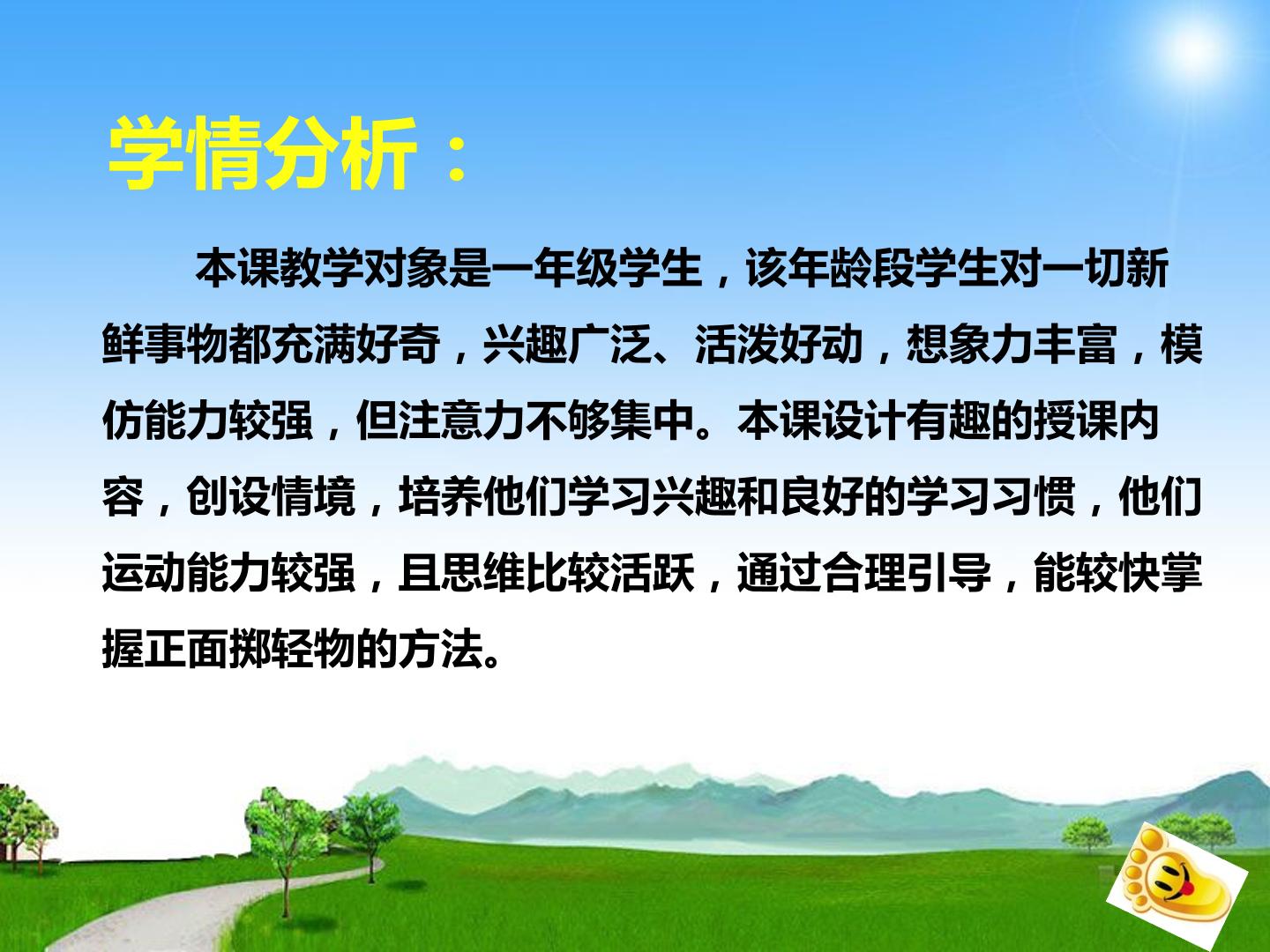 学情分析：

本课教学对象是一年级学生，该年龄段学生对一切新鲜事物都充满好奇，兴趣广泛、活泼好动，想象力丰富，模仿能力较强，但注意力不够集中。本课设计有趣的授课内容，创设情境，培养他们学习兴趣和良好的学习习惯，他们运动能力较强，且思维比较活跃，通过合理引导，能较快掌握正面掷轻物的方法。